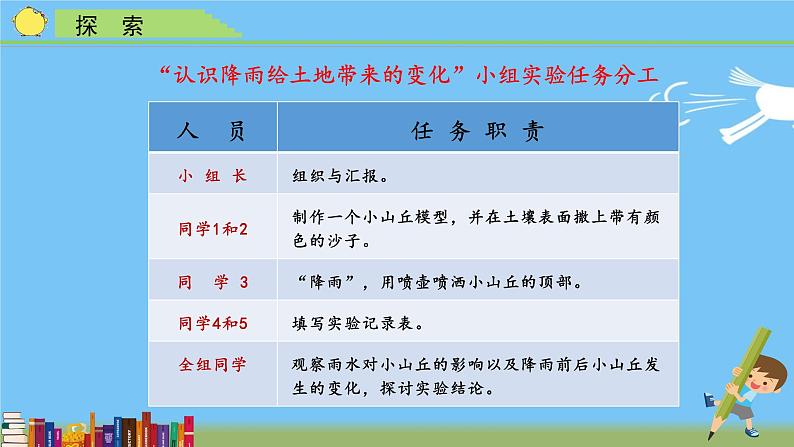 探 索

“认识降雨给土地带来的变化”小组实验任务分工

| 人 员 | 任 务 职 责 |
|---|---|
| 小 组 长 | 组织与汇报。 |
| 同学1和2 | 制作一个小山丘模型，并在土壤表面撒上带有颜色的沙子。 |
| 同 学 3 | “降雨”，用喷壶喷洒小山丘的顶部。 |
| 同学4和5 | 填写实验记录表。 |
| 全组同学 | 观察雨水对小山丘的影响以及降雨前后小山丘发生的变化，探讨实验结论。 |